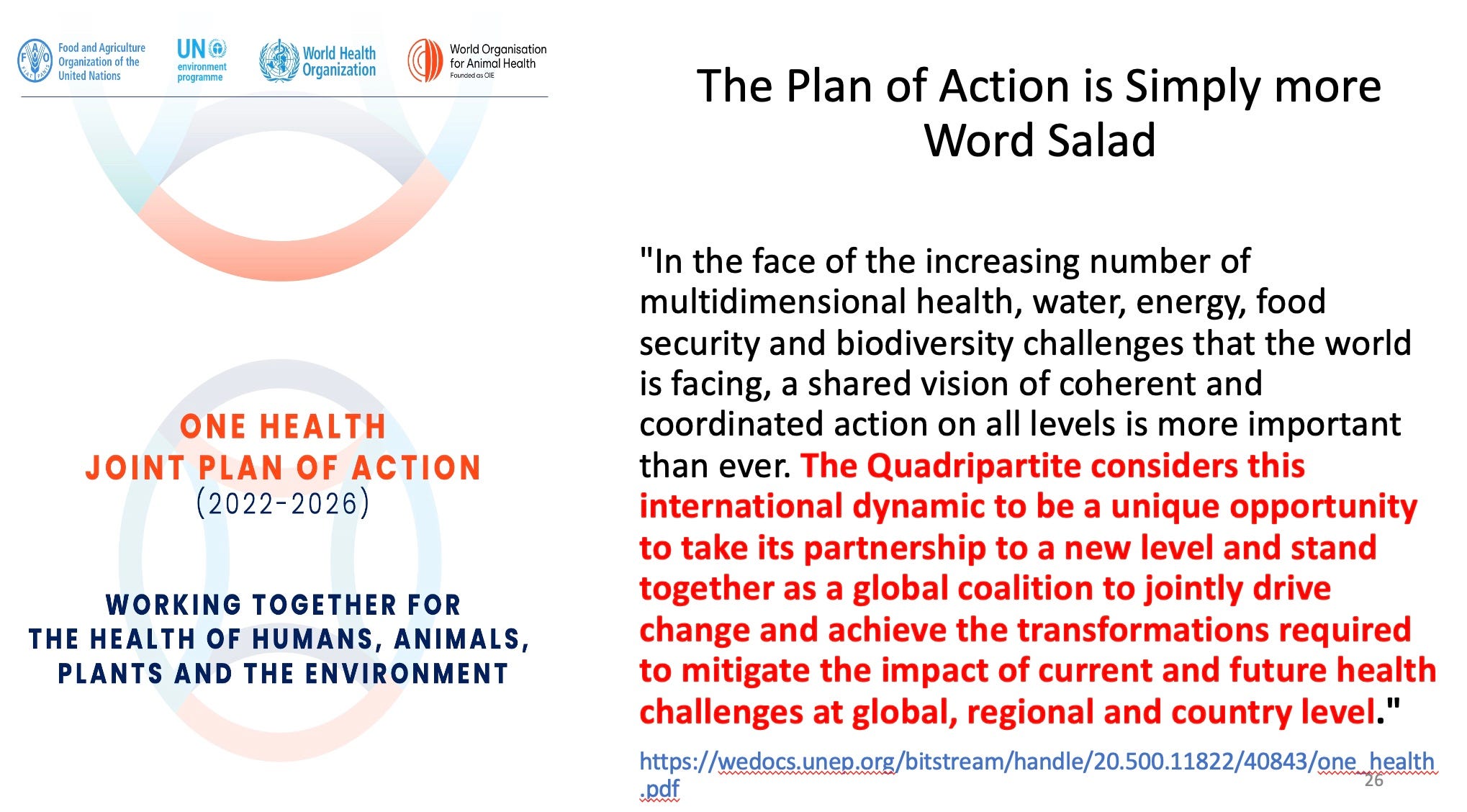 Food and Agriculture Organization of the United Nations

UN environment programme

World Health Organization

World Organisation for Animal Health
Founded as OIE

ONE HEALTH
JOINT PLAN OF ACTION
(2022-2026)

WORKING TOGETHER FOR THE HEALTH OF HUMANS, ANIMALS, PLANTS AND THE ENVIRONMENT

The Plan of Action is Simply more Word Salad

"In the face of the increasing number of multidimensional health, water, energy, food security and biodiversity challenges that the world is facing, a shared vision of coherent and coordinated action on all levels is more important than ever. The Quadripartite considers this international dynamic to be a unique opportunity to take its partnership to a new level and stand together as a global coalition to jointly drive change and achieve the transformations required to mitigate the impact of current and future health challenges at global, regional and country level."

https://wedocs.unep.org/bitstream/handle/20.500.11822/40843/one_health.pdf

26